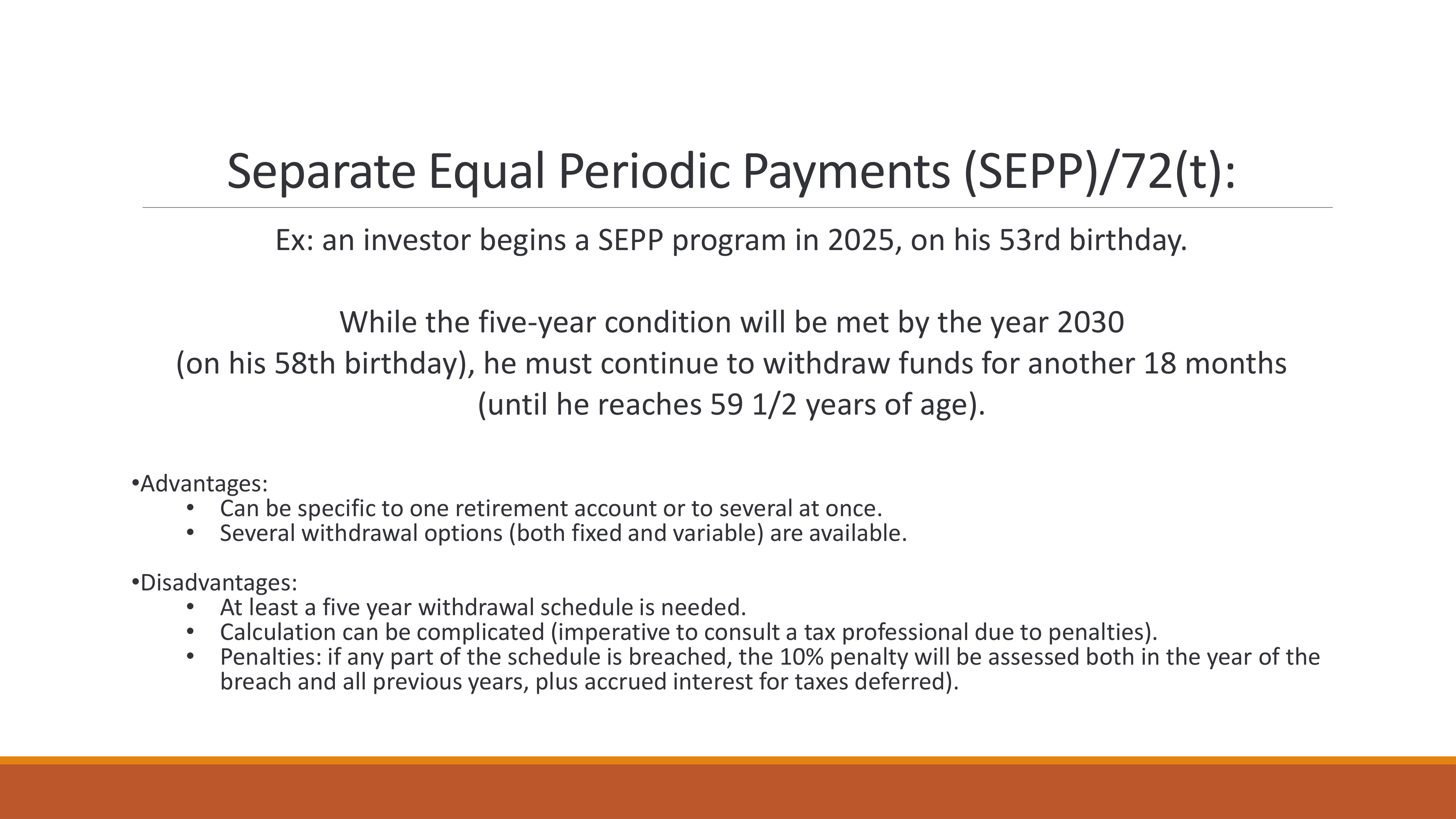 Separate Equal Periodic Payments (SEPP)/72(t):

Ex: an investor begins a SEPP program in 2025, on his 53rd birthday.

While the five-year condition will be met by the year 2030 (on his 58th birthday), he must continue to withdraw funds for another 18 months (until he reaches 59 1/2 years of age).

•Advantages:
• Can be specific to one retirement account or to several at once.
• Several withdrawal options (both fixed and variable) are available.

•Disadvantages:
• At least a five year withdrawal schedule is needed.
• Calculation can be complicated (imperative to consult a tax professional due to penalties).
• Penalties: if any part of the schedule is breached, the 10% penalty will be assessed both in the year of the breach and all previous years, plus accrued interest for taxes deferred).